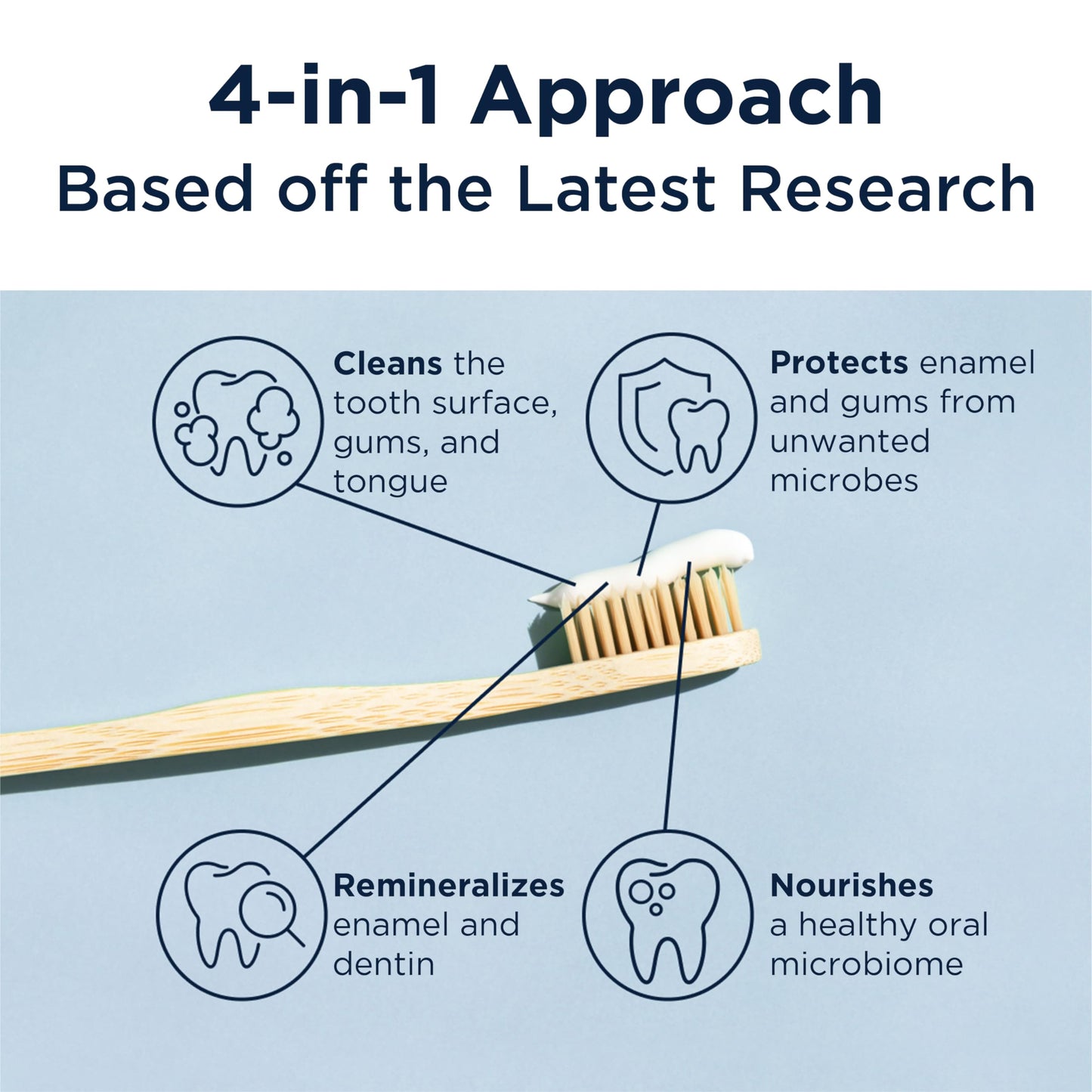 4-in-1 Approach
Based off the Latest Research

Cleans the tooth surface, gums, and tongue

Protects enamel and gums from unwanted microbes

Remineralizes enamel and dentin

Nourishes a healthy oral microbiome